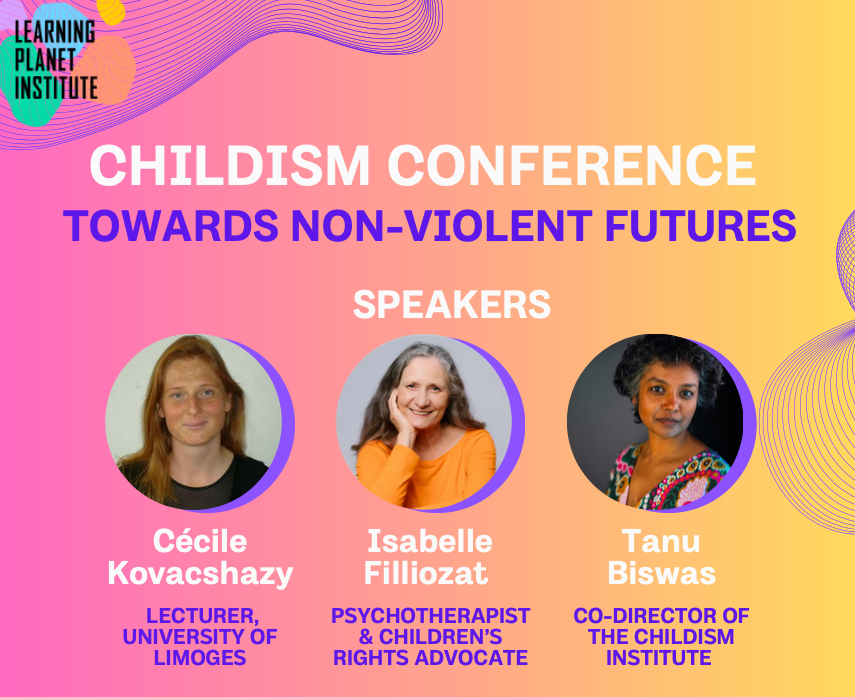 LEARNING PLANET INSTITUTE

CHILDISM CONFERENCE

TOWARDS NON-VIOLENT FUTURES

SPEAKERS

Cécile Kovacshazy

LECTURER, UNIVERSITY OF LIMOGES

Isabelle Filliozat

PSYCHOTHERAPIST & CHILDREN'S RIGHTS ADVOCATE

Tanu Biswas

CO-DIRECTOR OF THE CHILDISM INSTITUTE